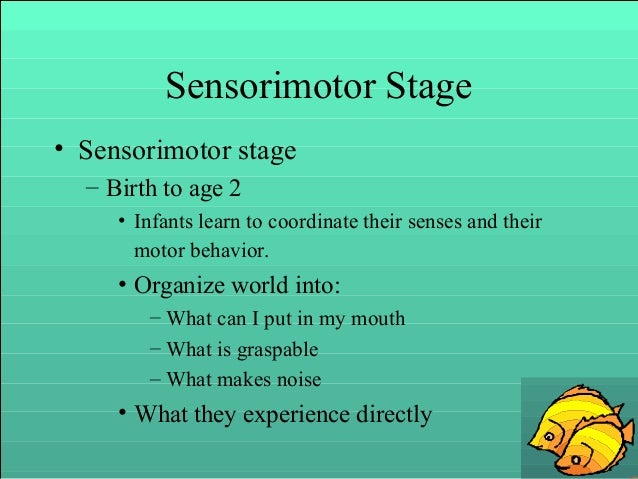 Sensorimotor Stage

• Sensorimotor stage
– Birth to age 2
• Infants learn to coordinate their senses and their motor behavior.
• Organize world into:
– What can I put in my mouth
– What is graspable
– What makes noise
• What they experience directly